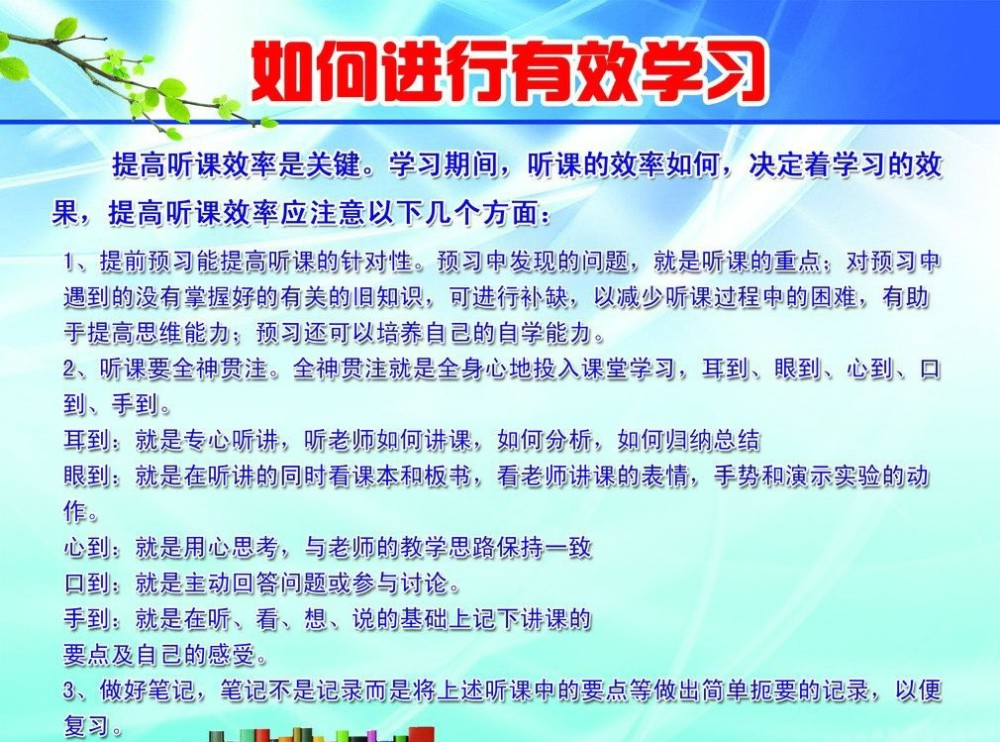 如何进行有效学习

提高听课效率是关键。学习期间，听课的效率如何，决定着学习的效果，提高听课效率应注意以下几个方面：

1、提前预习能提高听课的针对性。预习中发现的问题，就是听课的重点；对预习中遇到的没有掌握好的有关的旧知识，可进行补缺，以减少听课过程中的困难，有助于提高思维能力；预习还可以培养自己的自学能力。

2、听课要全神贯注。全神贯注就是全身心地投入课堂学习，耳到、眼到、心到、口到、手到。

耳到：就是专心听讲，听老师如何讲课，如何分析，如何归纳总结

眼到：就是在听讲的同时看课本和板书，看老师讲课的表情，手势和演示实验的动作。

心到：就是用心思考，与老师的教学思路保持一致

口到：就是主动回答问题或参与讨论。

手到：就是在听、看、想、说的基础上记下讲课的要点及自己的感受。

3、做好笔记，笔记不是记录而是将上述听课中的要点等做出简单扼要的记录，以便复习。